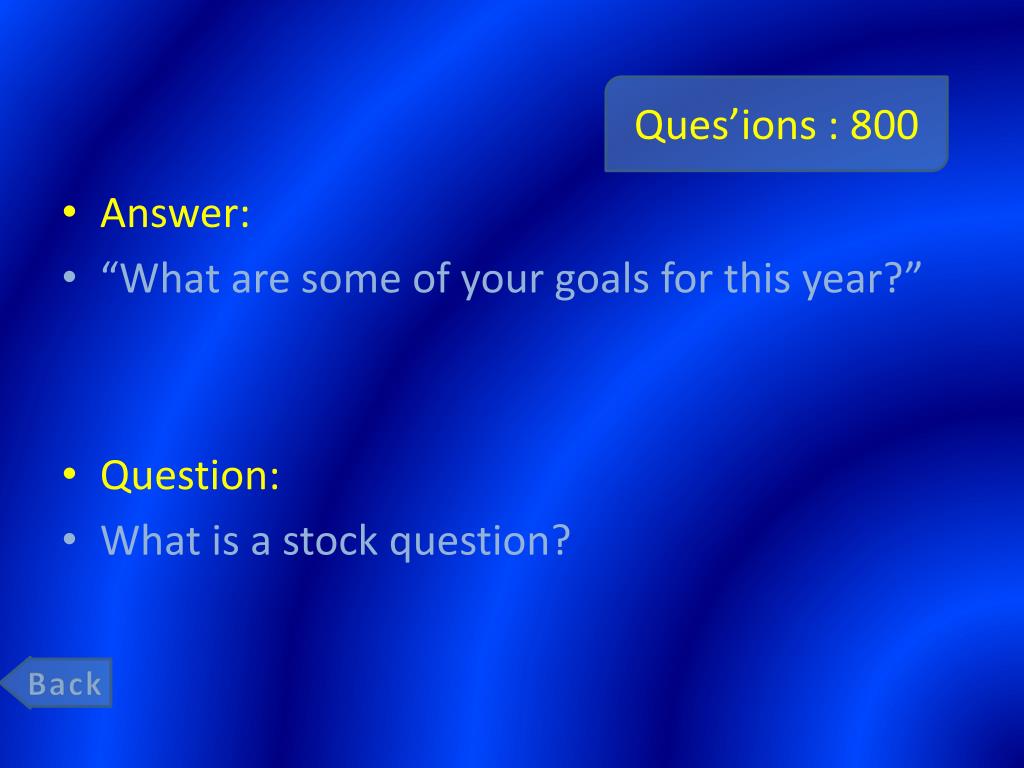 Ques’ions : 800

• Answer:
• “What are some of your goals for this year?”

• Question:
• What is a stock question?

Back